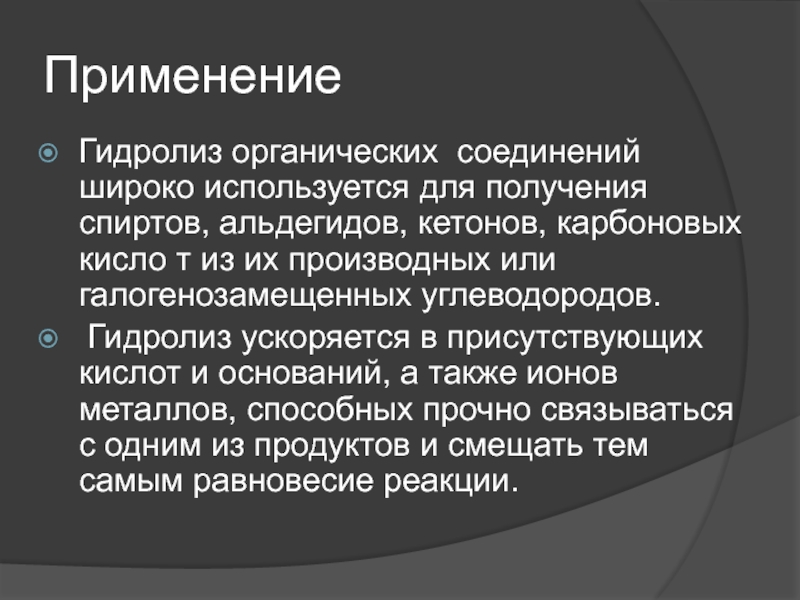 Применение

Гидролиз органических соединений широко используется для получения спиртов, альдегидов, кетонов, карбоновых кисло т из их производных или галогенозамещенных углеводородов.

Гидролиз ускоряется в присутствующих кислот и оснований, а также ионов металлов, способных прочно связываться с одним из продуктов и смещать тем самым равновесие реакции.